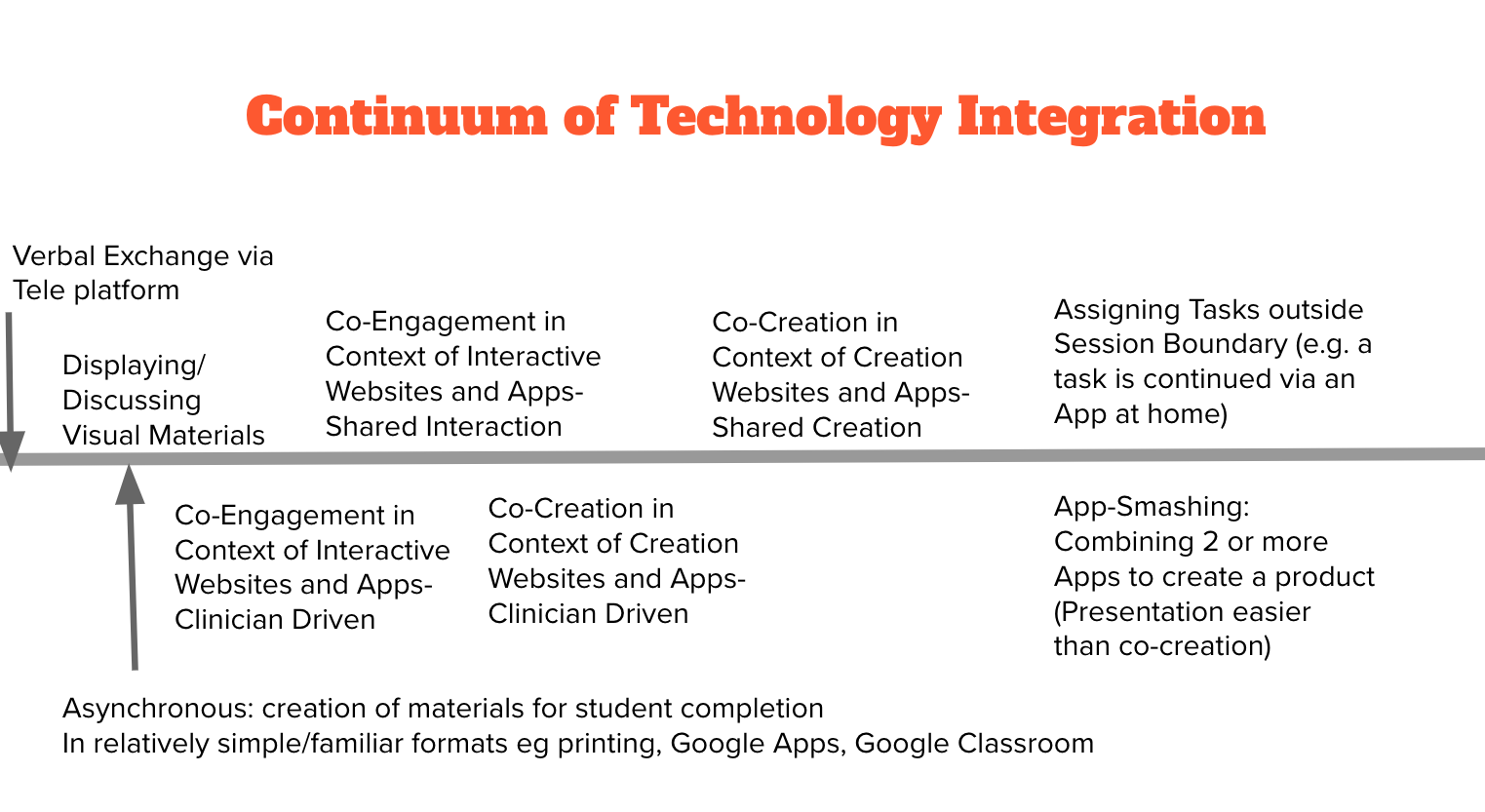 Continuum of Technology Integration

Verbal Exchange via Tele platform

Displaying/ Discussing Visual Materials

Co-Engagement in Context of Interactive Websites and Apps- Shared Interaction

Co-Creation in Context of Creation Websites and Apps- Shared Creation

Assigning Tasks outside Session Boundary (e.g. a task is continued via an App at home)

Co-Engagement in Context of Interactive Websites and Apps- Clinician Driven

Co-Creation in Context of Creation Websites and Apps- Clinician Driven

App-Smashing: Combining 2 or more Apps to create a product (Presentation easier than co-creation)

Asynchronous: creation of materials for student completion
In relatively simple/familiar formats eg printing, Google Apps, Google Classroom